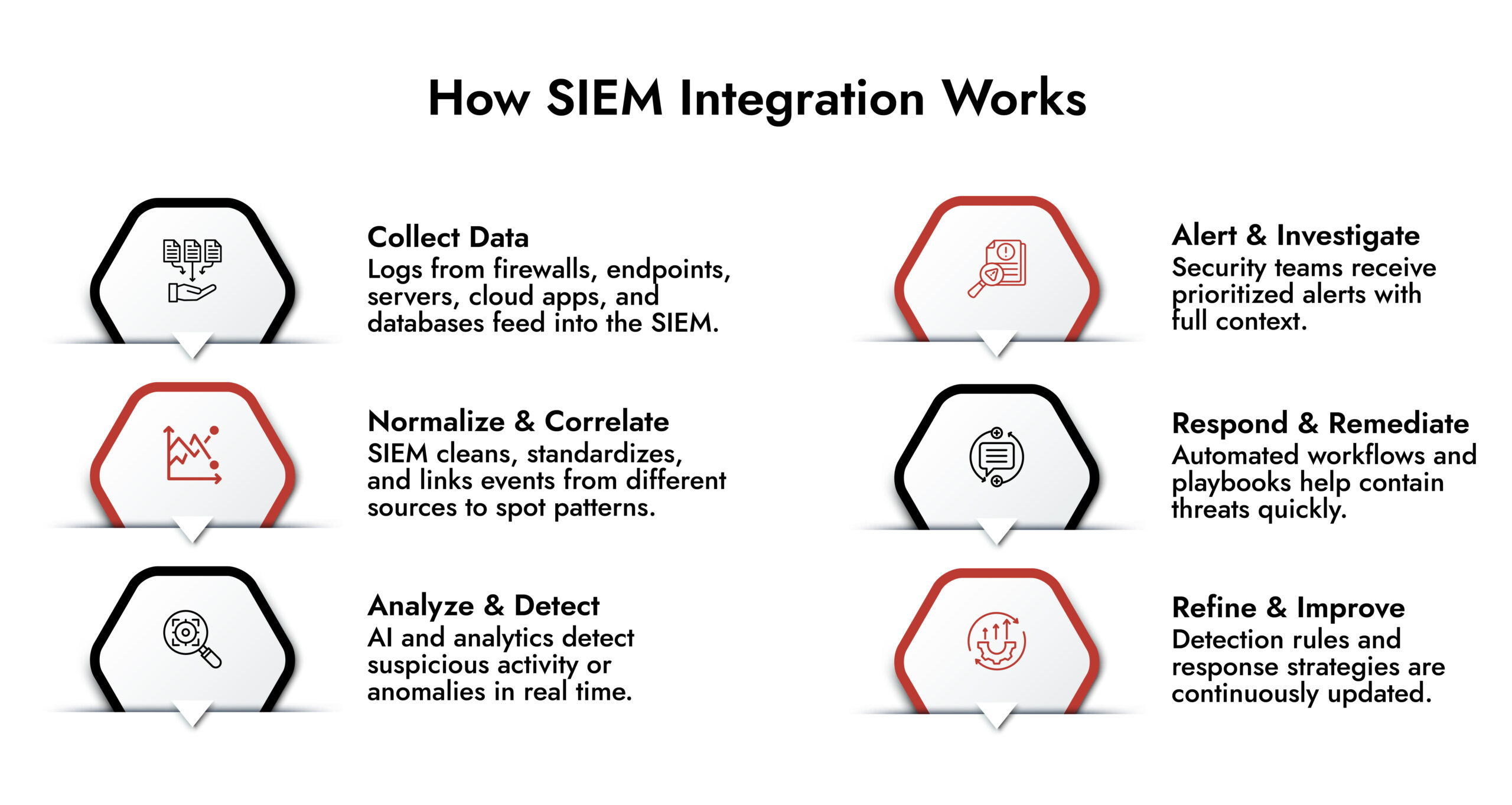 How SIEM Integration Works

Collect Data
Logs from firewalls, endpoints, servers, cloud apps, and databases feed into the SIEM.

Normalize & Correlate
SIEM cleans, standardizes, and links events from different sources to spot patterns.

Analyze & Detect
AI and analytics detect suspicious activity or anomalies in real time.

Alert & Investigate
Security teams receive prioritized alerts with full context.

Respond & Remediate
Automated workflows and playbooks help contain threats quickly.

Refine & Improve
Detection rules and response strategies are continuously updated.